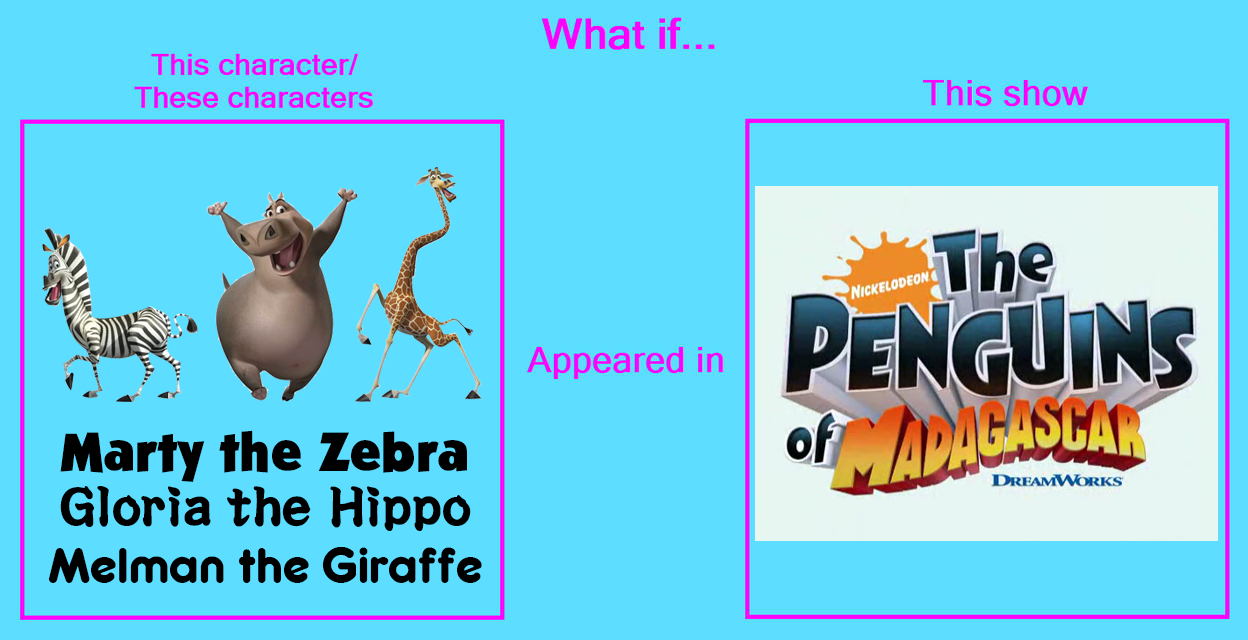 What if...

This character/
These characters

Marty the Zebra
Gloria the Hippo
Melman the Giraffe

Appeared in

This show

NICKELODEON
The PENGUINS of MADAGASCAR
DREAMWORKS